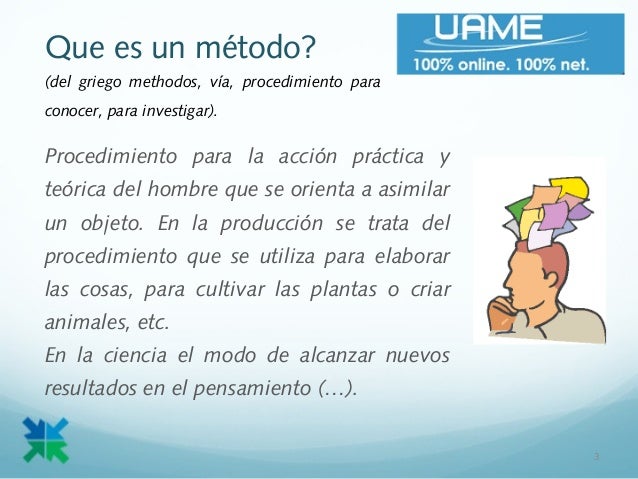 Que es un método?

UAME
100% online. 100% net.

(del griego methodos, vía, procedimiento para conocer, para investigar).

Procedimiento para la acción práctica y teórica del hombre que se orienta a asimilar un objeto. En la producción se trata del procedimiento que se utiliza para elaborar las cosas, para cultivar las plantas o criar animales, etc.
En la ciencia el modo de alcanzar nuevos resultados en el pensamiento (…).

3